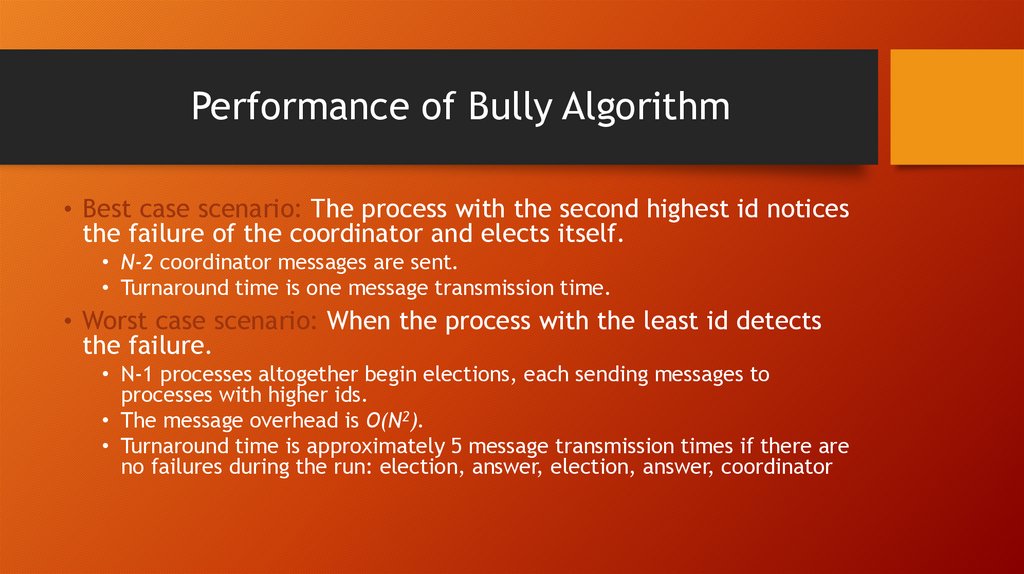 Performance of Bully Algorithm

• Best case scenario: The process with the second highest id notices the failure of the coordinator and elects itself.
  • N-2 coordinator messages are sent.
  • Turnaround time is one message transmission time.
• Worst case scenario: When the process with the least id detects the failure.
  • N-1 processes altogether begin elections, each sending messages to processes with higher ids.
  • The message overhead is $O(N^2)$.
  • Turnaround time is approximately 5 message transmission times if there are no failures during the run: election, answer, election, answer, coordinator